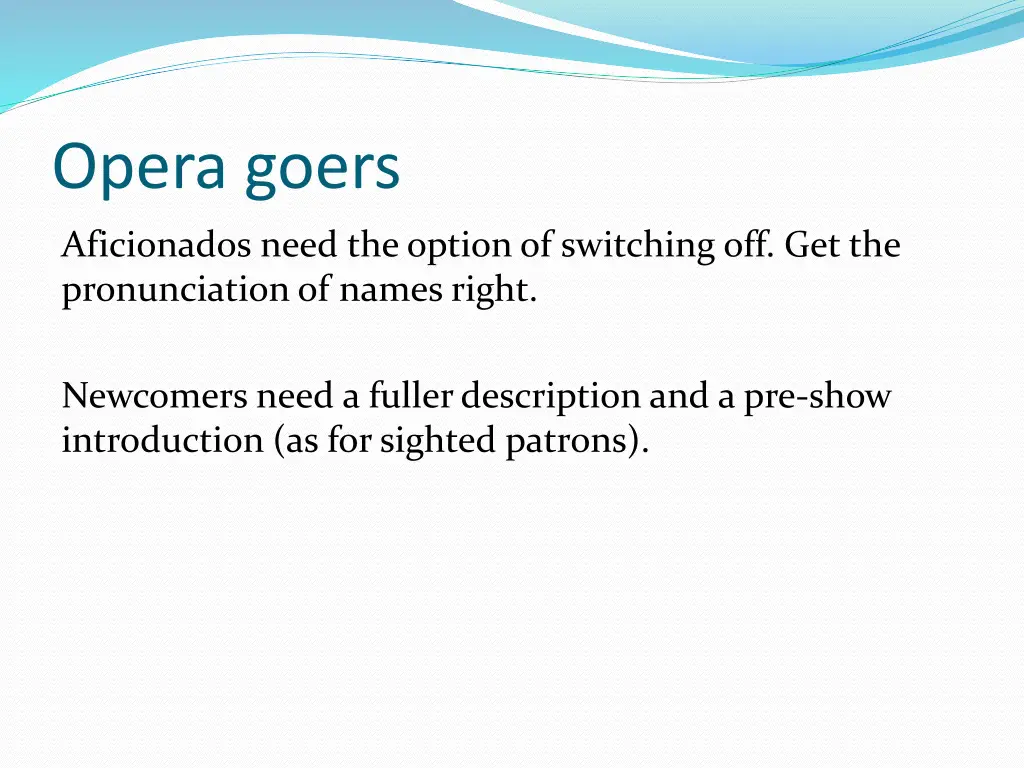 Opera goers

Aficionados need the option of switching off. Get the pronunciation of names right.

Newcomers need a fuller description and a pre-show introduction (as for sighted patrons).